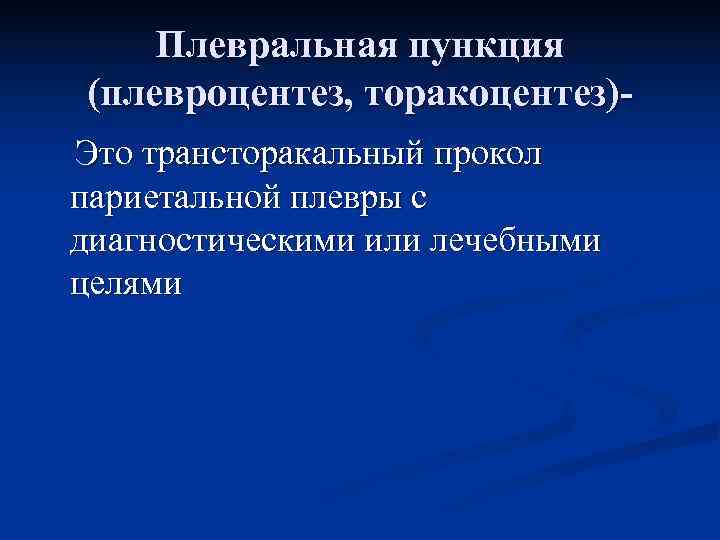 Плевральная пункция (плевроцентез, торакоцентез)-

Это трансторакальный прокол париетальной плевры с диагностическими или лечебными целями